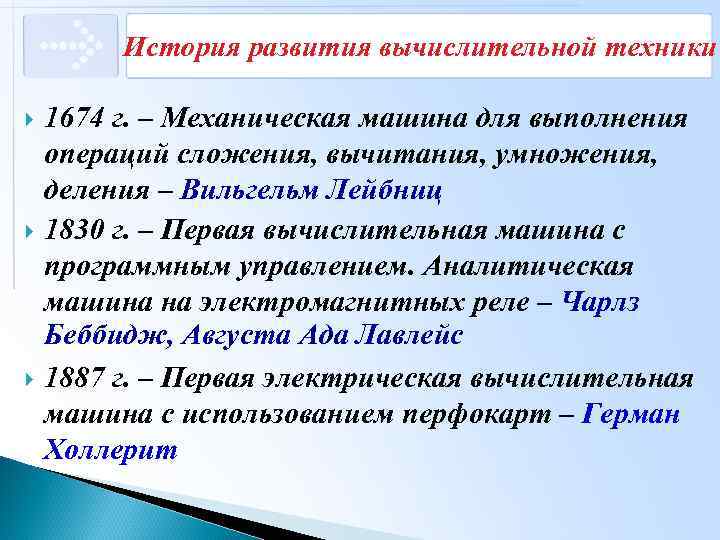 История развития вычислительной техники

1674 г. – Механическая машина для выполнения операций сложения, вычитания, умножения, деления – Вильгельм Лейбниц

1830 г. – Первая вычислительная машина с программным управлением. Аналитическая машина на электромагнитных реле – Чарлз Беббидж, Августа Ада Лавлейс

1887 г. – Первая электрическая вычислительная машина с использованием перфокарт – Герман Холлерит